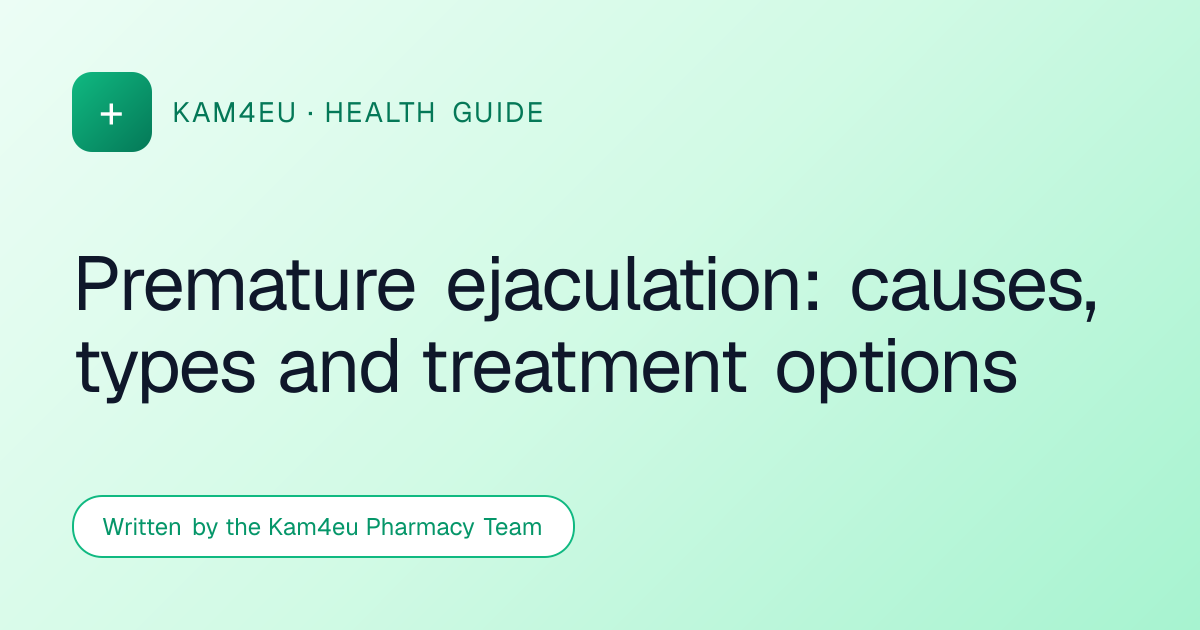 +
KAM4EU · HEALTH GUIDE

Premature ejaculation: causes, types and treatment options

Written by the Kam4eu Pharmacy Team